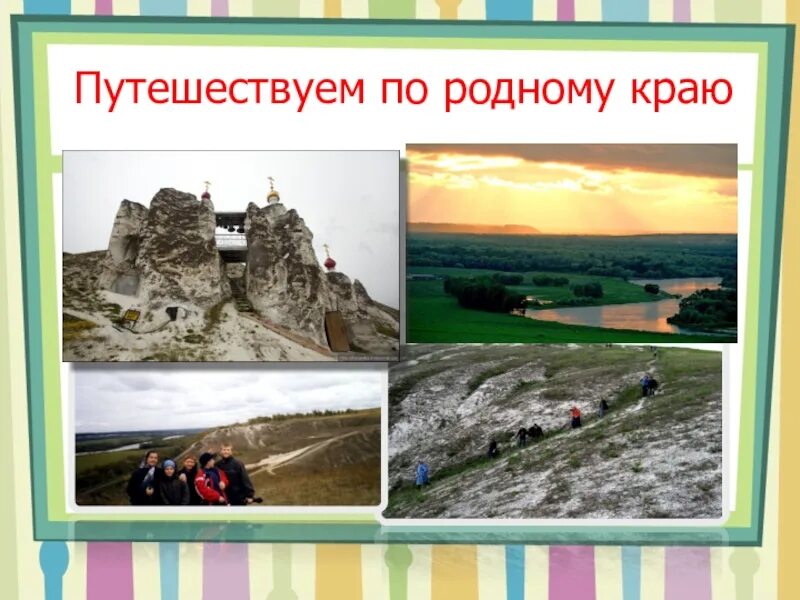 Путешествуем по родному краю